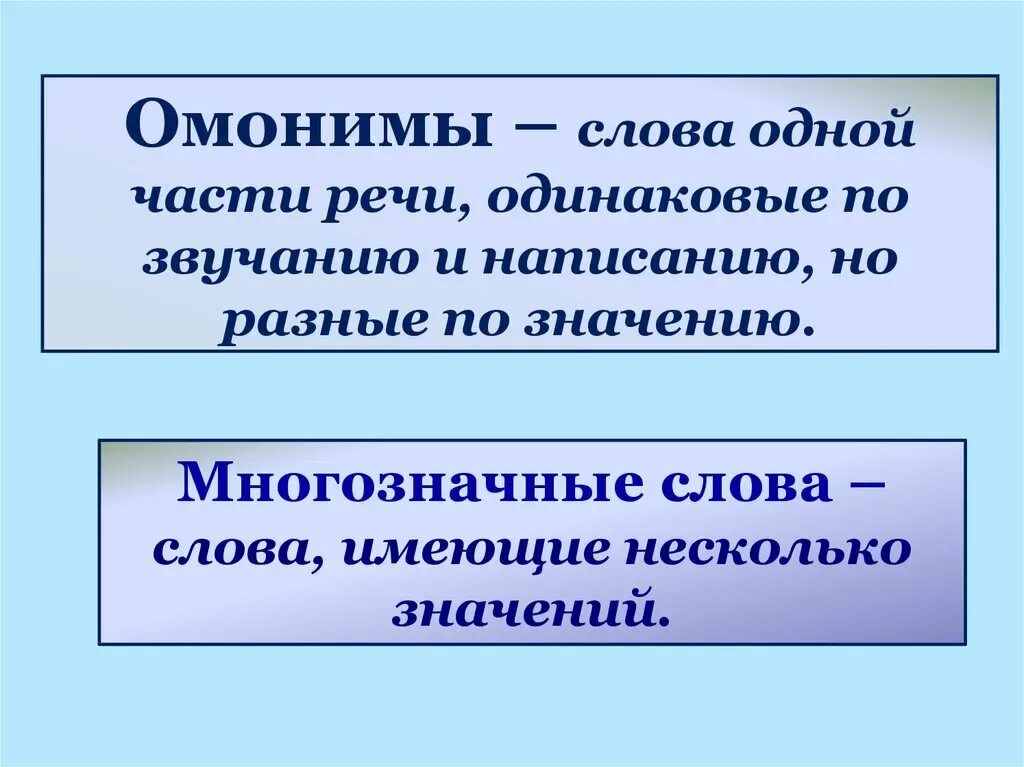 Омонимы – слова одной части речи, одинаковые по звучанию и написанию, но разные по значению.

Многозначные слова – слова, имеющие несколько значений.